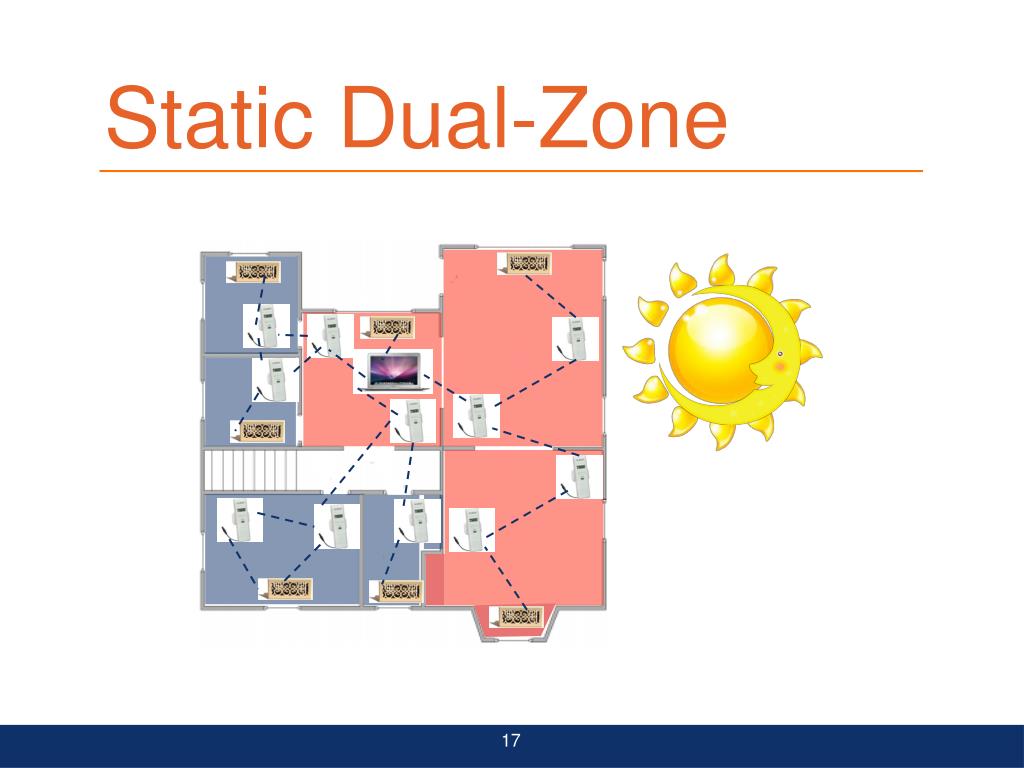 Static Dual-Zone

17